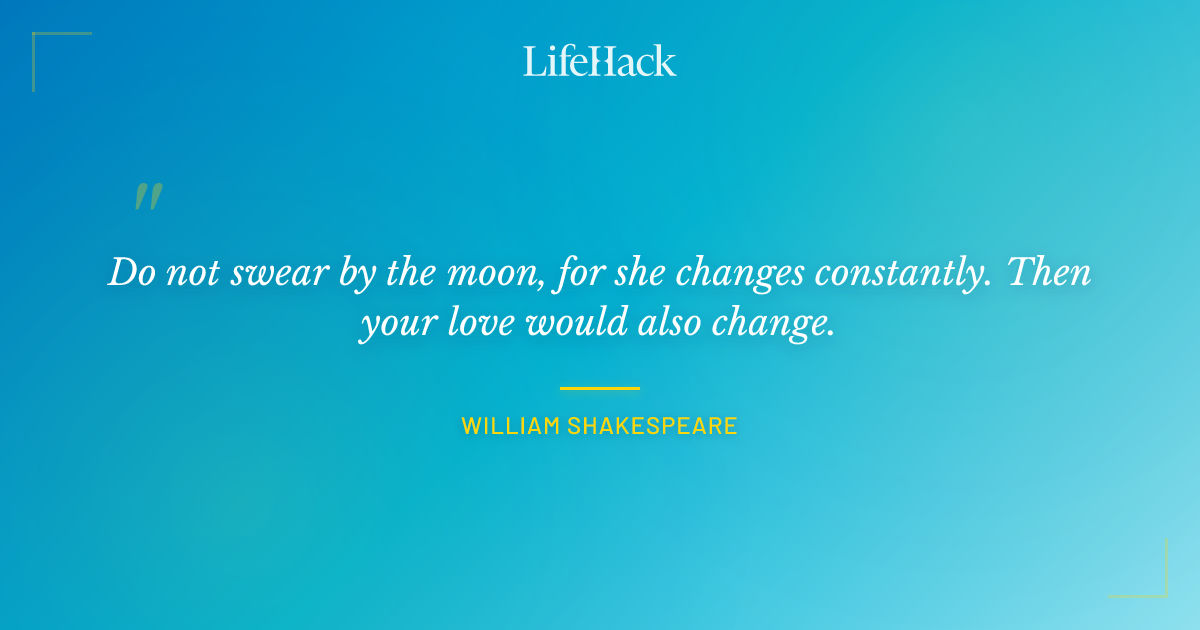 LifeHack

"

Do not swear by the moon, for she changes constantly. Then your love would also change.

WILLIAM SHAKESPEARE